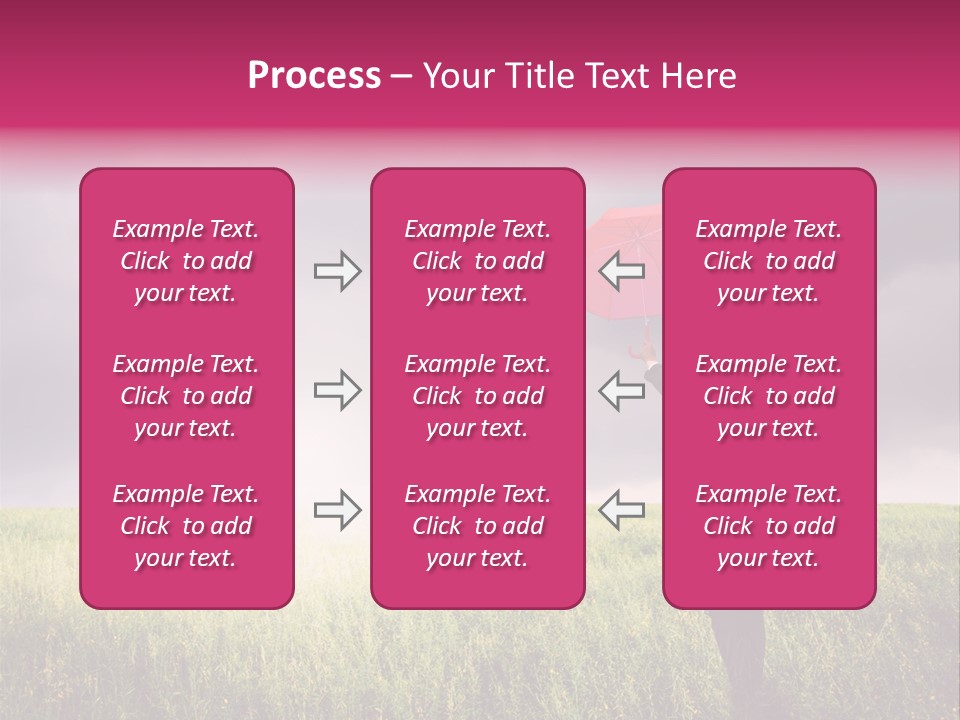 Process – Your Title Text Here

Example Text. Click to add your text.

Example Text. Click to add your text.

Example Text. Click to add your text.

Example Text. Click to add your text.

Example Text. Click to add your text.

Example Text. Click to add your text.

Example Text. Click to add your text.

Example Text. Click to add your text.

Example Text. Click to add your text.